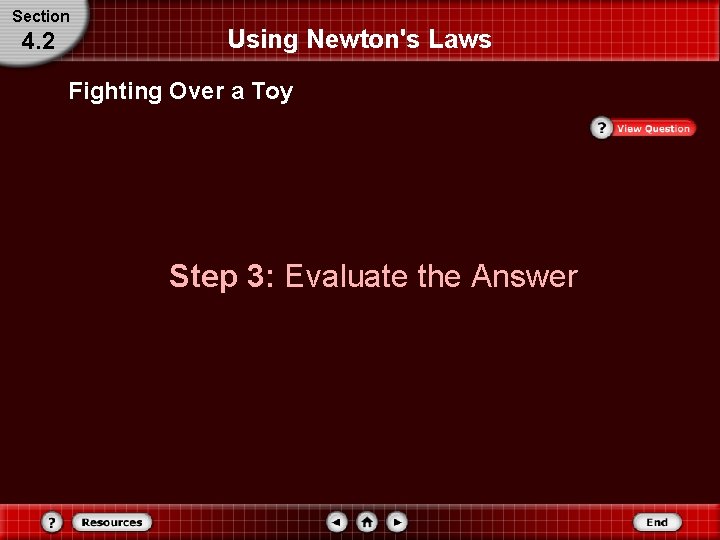 Section
4.2

Using Newton's Laws

Fighting Over a Toy

? View Question

Step 3: Evaluate the Answer

? Resources

End